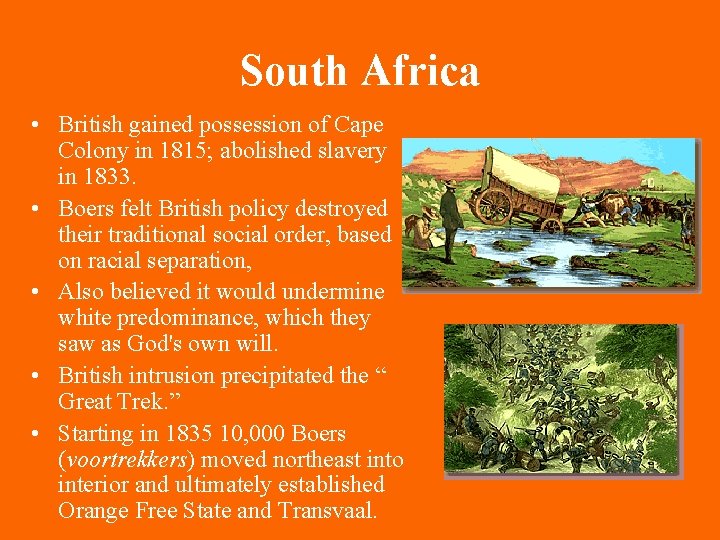 South Africa

• British gained possession of Cape Colony in 1815; abolished slavery in 1833.
• Boers felt British policy destroyed their traditional social order, based on racial separation,
• Also believed it would undermine white predominance, which they saw as God's own will.
• British intrusion precipitated the “ Great Trek.”
• Starting in 1835 10,000 Boers (voortrekkers) moved northeast into interior and ultimately established Orange Free State and Transvaal.